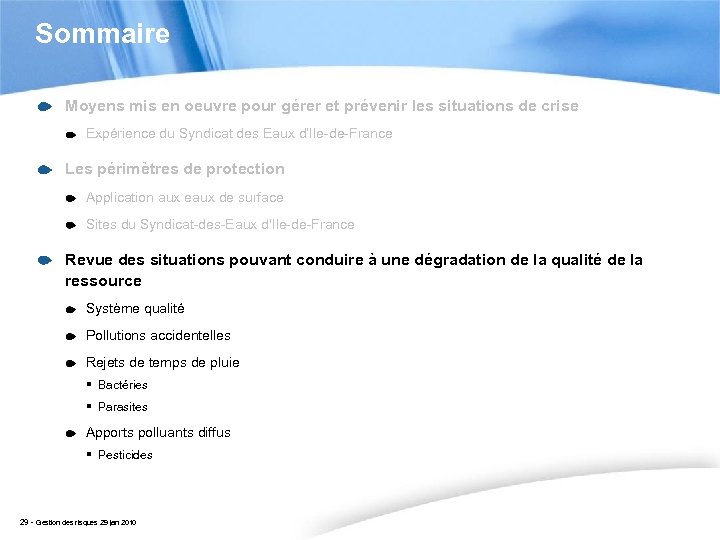 Sommaire

Moyens mis en oeuvre pour gérer et prévenir les situations de crise

Expérience du Syndicat des Eaux d'Ile-de-France

Les périmètres de protection

Application aux eaux de surface

Sites du Syndicat-des-Eaux d'Ile-de-France

Revue des situations pouvant conduire à une dégradation de la qualité de la ressource

Système qualité

Pollutions accidentelles

Rejets de temps de pluie

Bactéries

Parasites

Apports polluants diffus

Pesticides

29 - Gestion des risques 29 jan 2010